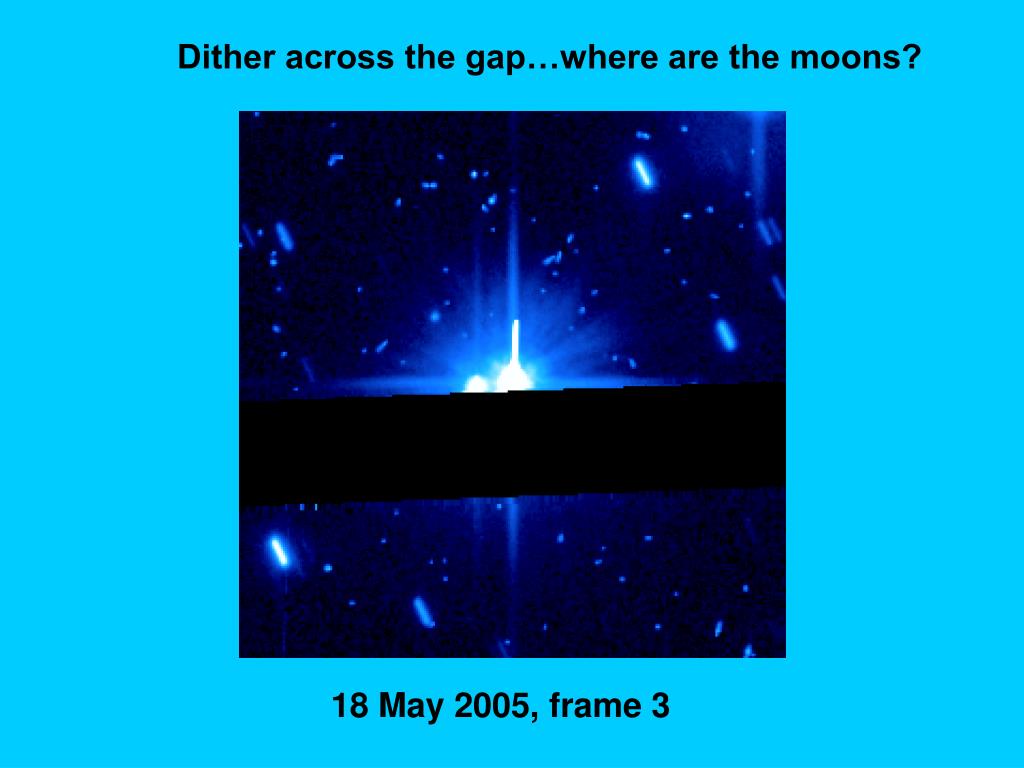 Dither across the gap…where are the moons?

18 May 2005, frame 3